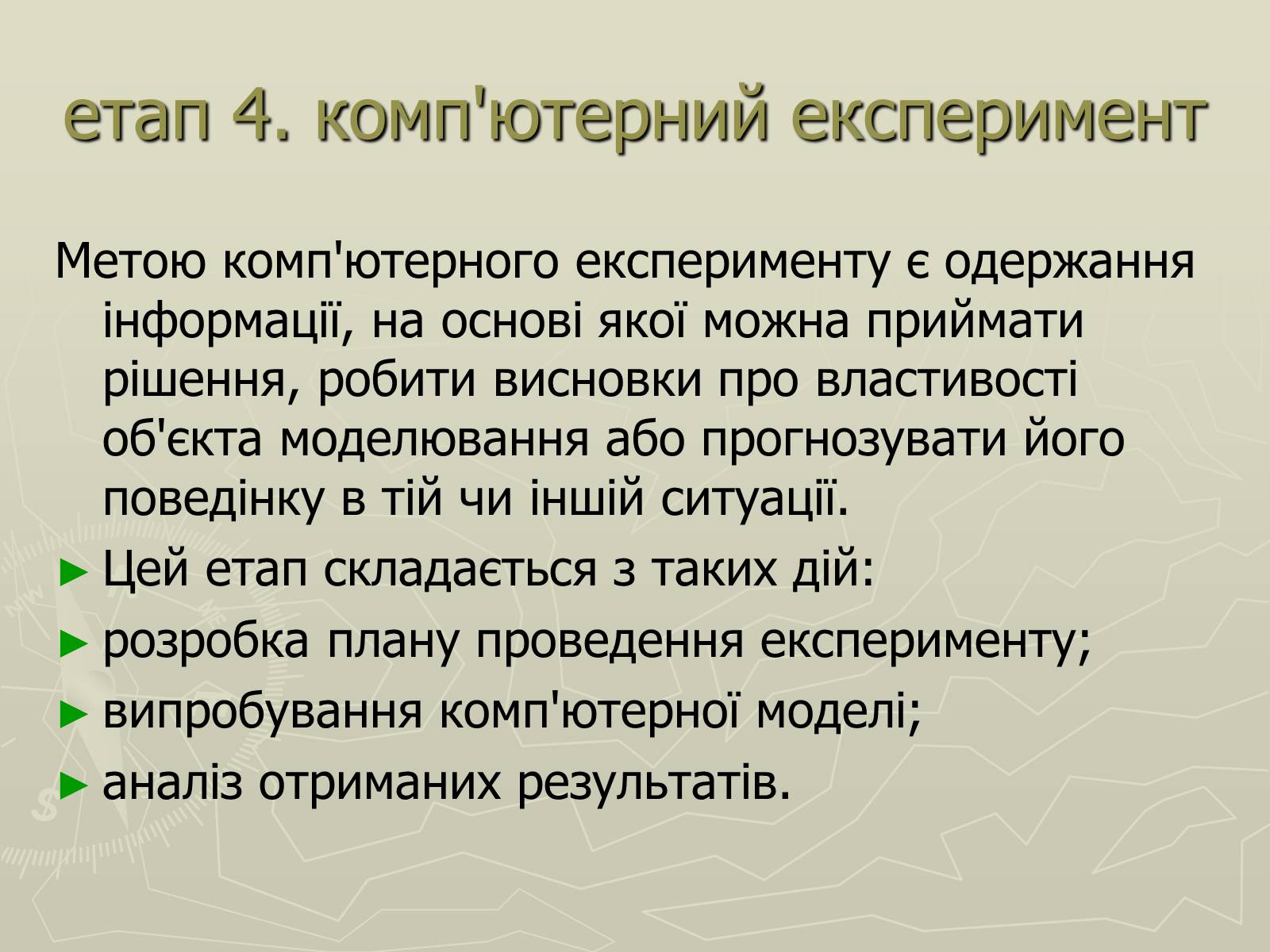 етап 4. комп'ютерний експеримент

Метою комп'ютерного експерименту є одержання інформації, на основі якої можна приймати рішення, робити висновки про властивості об'єкта моделювання або прогнозувати його поведінку в тій чи іншій ситуації.

► Цей етап складається з таких дій:

► розробка плану проведення експерименту;

► випробування комп'ютерної моделі;

► аналіз отриманих результатів.